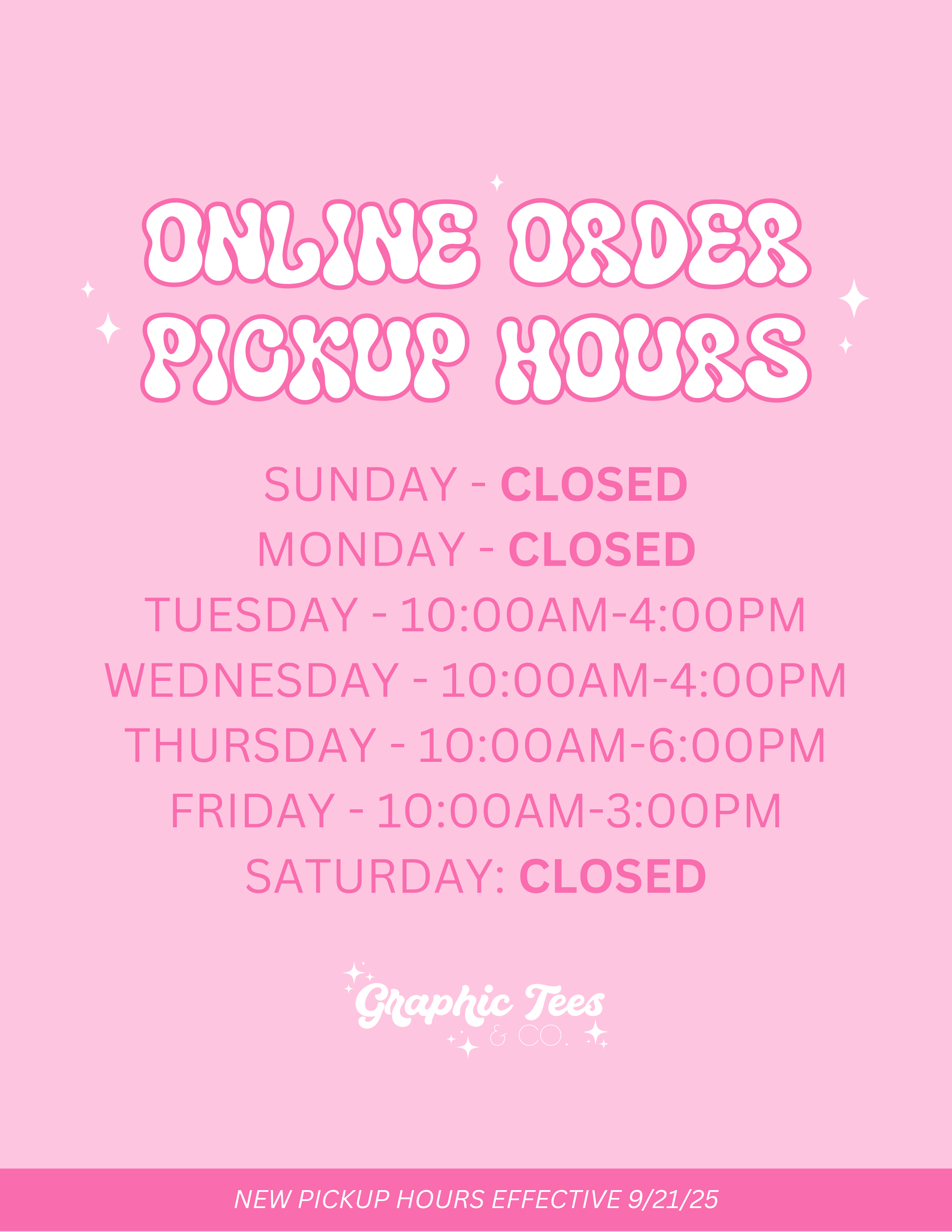 ONLINE ORDER PICKUP HOURS

SUNDAY - CLOSED
MONDAY - CLOSED
TUESDAY - 10:00AM-4:00PM
WEDNESDAY - 10:00AM-4:00PM
THURSDAY - 10:00AM-6:00PM
FRIDAY - 10:00AM-3:00PM
SATURDAY: CLOSED

Graphic Tees & CO.

NEW PICKUP HOURS EFFECTIVE 9/21/25